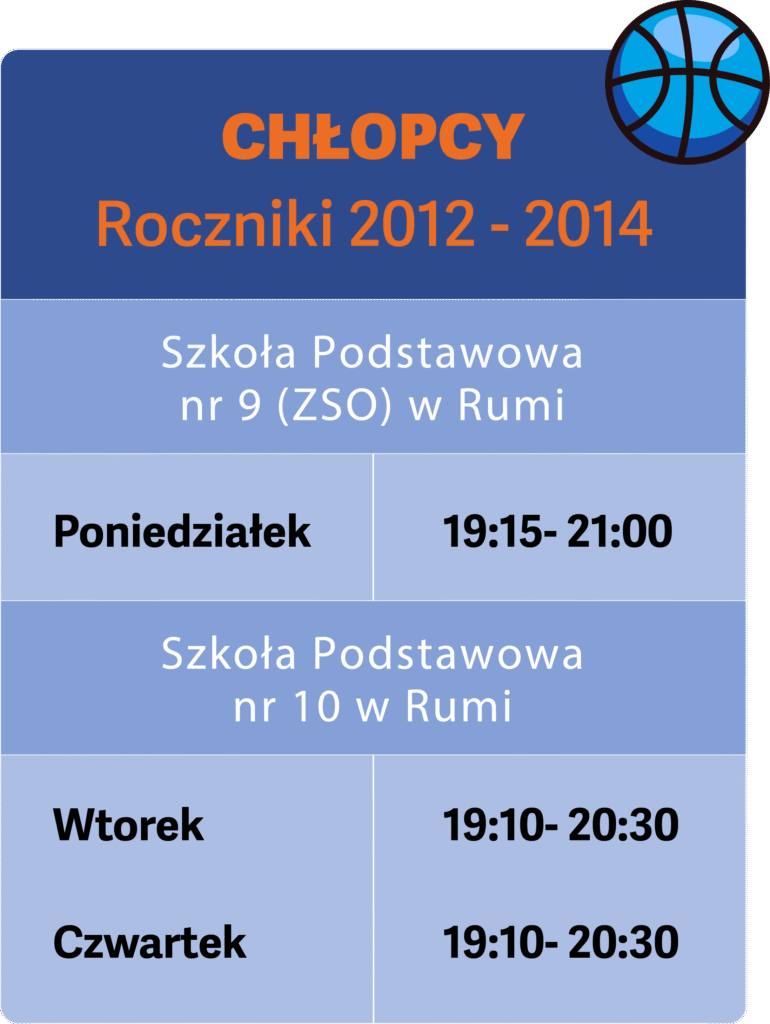 CHŁOPCY
Roczniki 2012 - 2014

Szkoła Podstawowa nr 9 (ZSO) w Rumi

| Poniedziałek | 19:15- 21:00 |
|---|---|

Szkoła Podstawowa nr 10 w Rumi

| Wtorek | 19:10- 20:30 |
|---|---|
| Czwartek | 19:10- 20:30 |